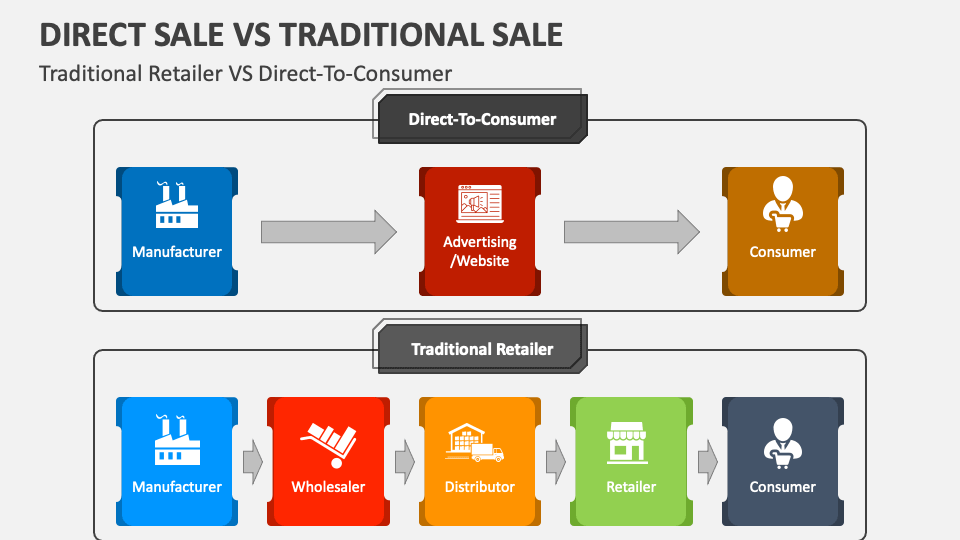 DIRECT SALE VS TRADITIONAL SALE
Traditional Retailer VS Direct-To-Consumer

Direct-To-Consumer

Manufacturer

Advertising /Website

Consumer

Traditional Retailer

Manufacturer

Wholesaler

Distributor

Retailer

Consumer